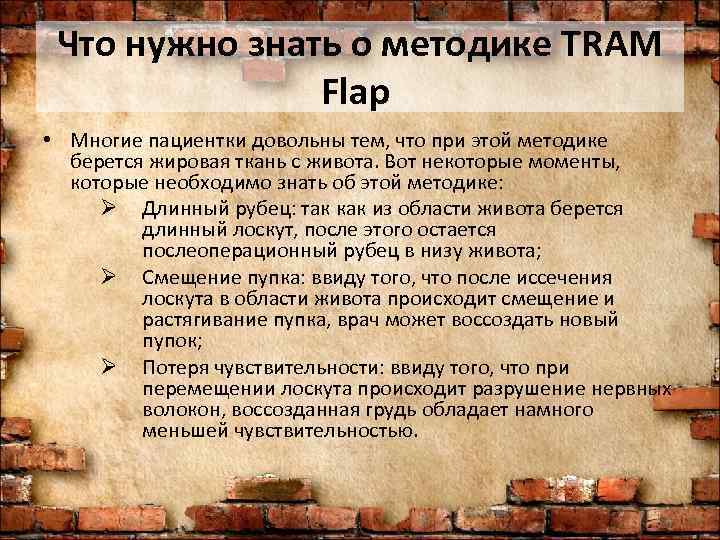 Что нужно знать о методике TRAM Flap

• Многие пациентки довольны тем, что при этой методике берется жировая ткань с живота. Вот некоторые моменты, которые необходимо знать об этой методике:

➢ Длинный рубец: так как из области живота берется длинный лоскут, после этого остается послеоперационный рубец в низу живота;

➢ Смещение пупка: ввиду того, что после иссечения лоскута в области живота происходит смещение и растягивание пупка, врач может воссоздать новый пупок;

➢ Потеря чувствительности: ввиду того, что при перемещении лоскута происходит разрушение нервных волокон, воссозданная грудь обладает намного меньшей чувствительностью.